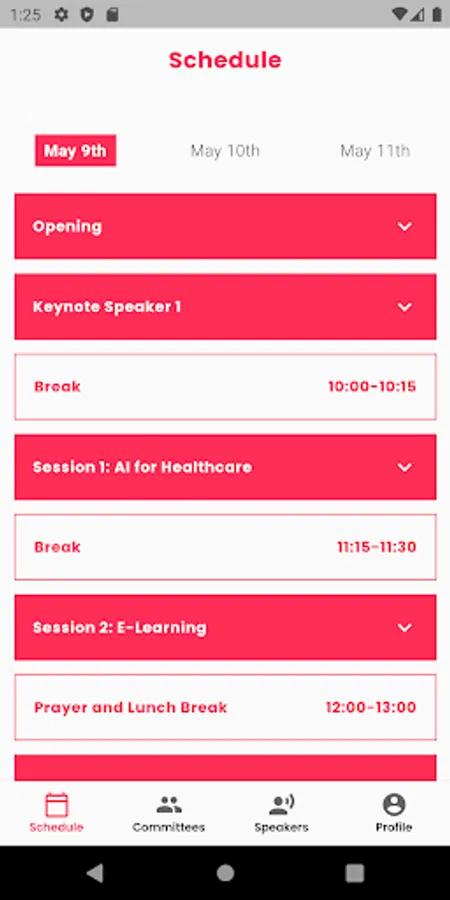 1:25

Schedule

May 9th
May 10th
May 11th

Opening

Keynote Speaker 1

Break 10:00-10:15

Session 1: AI for Healthcare

Break 11:15-11:30

Session 2: E-Learning

Prayer and Lunch Break 12:00-13:00

Schedule
Committees
Speakers
Profile